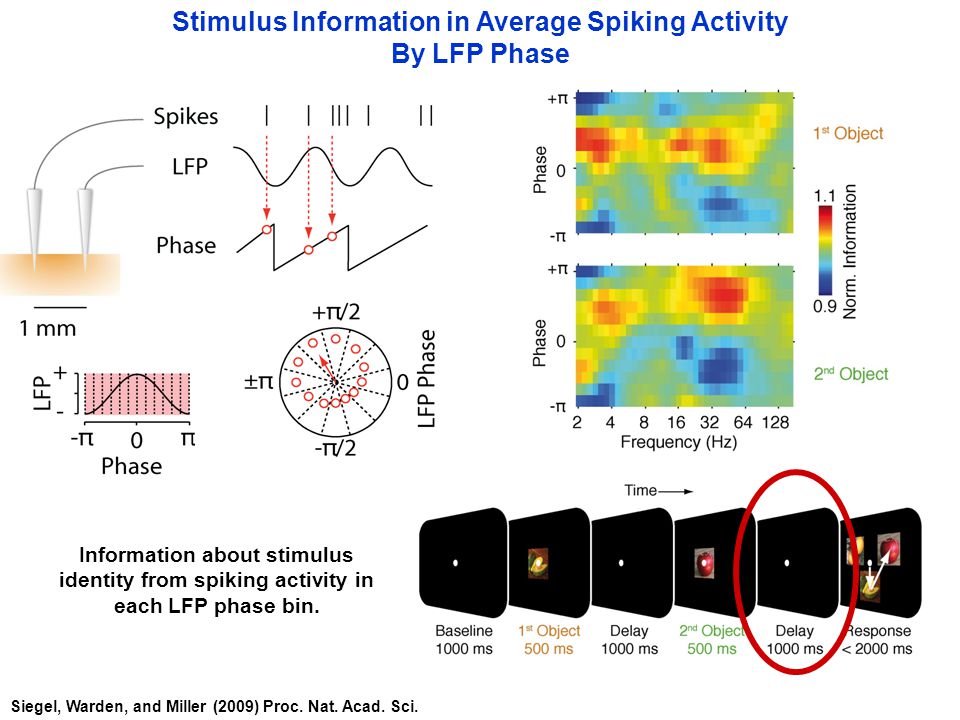 Stimulus Information in Average Spiking Activity
By LFP Phase

Spikes

LFP

Phase

1 mm

LFP + -

-π 0 π
Phase

+π/2
±π 0
-π/2
LFP Phase

+π
Phase 0
-π

1st Object

1.1
Norm. Information
0.9

+π
Phase 0
-π

2nd Object

2 4 8 16 32 64 128
Frequency (Hz)

Time

Information about stimulus identity from spiking activity in each LFP phase bin.

Baseline 1000 ms
1st Object 500 ms
Delay 1000 ms
2nd Object 500 ms
Delay 1000 ms
Response < 2000 ms

Siegel, Warden, and Miller (2009) Proc. Nat. Acad. Sci.